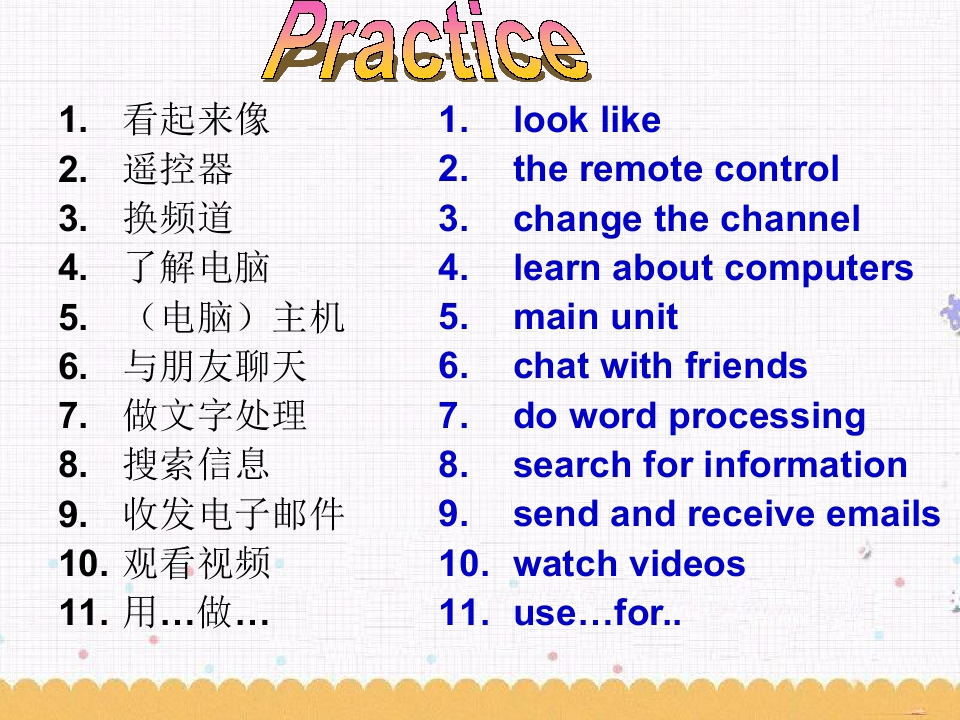 Practice

1.看起来像
2.遥控器
3.换频道
4.了解电脑
5.（电脑）主机
6.与朋友聊天
7.做文字处理
8.搜索信息
9.收发电子邮件
10.观看视频
11.用…做…

1. look like
2. the remote control
3. change the channel
4. learn about computers
5. main unit
6. chat with friends
7. do word processing
8. search for information
9. send and receive emails
10. watch videos
11. use…for..